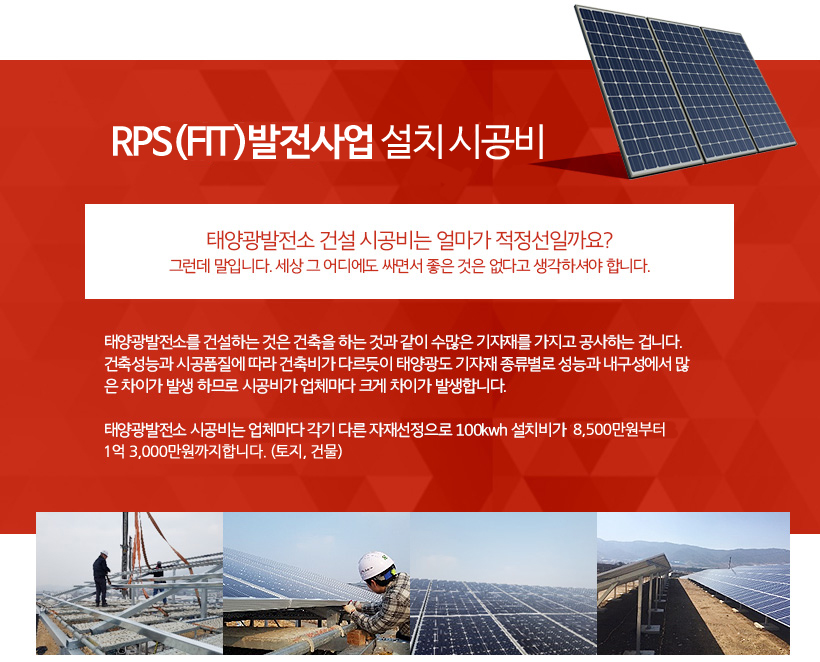 RPS (FIT) 발전사업 설치 시공비

태양광발전소 건설 시공비는 얼마가 적정선일까요?
그런데 말입니다. 세상 그 어디에도 싸면서 좋은 것은 없다고 생각하셔야 합니다.

태양광발전소를 건설하는 것은 건축을 하는 것과 같이 수많은 기자재를 가지고 공사하는 겁니다. 건축성능과 시공품질에 따라 건축비가 다르듯이 태양광도 기자재 종류별로 성능과 내구성에서 많은 차이가 발생 하므로 시공비가 업체마다 크게 차이가 발생합니다.

태양광발전소 시공비는 업체마다 각기 다른 자재선정으로 100kwh 설치비가 8,500만원부터 1억 3,000만원까지합니다. (토지, 건물)